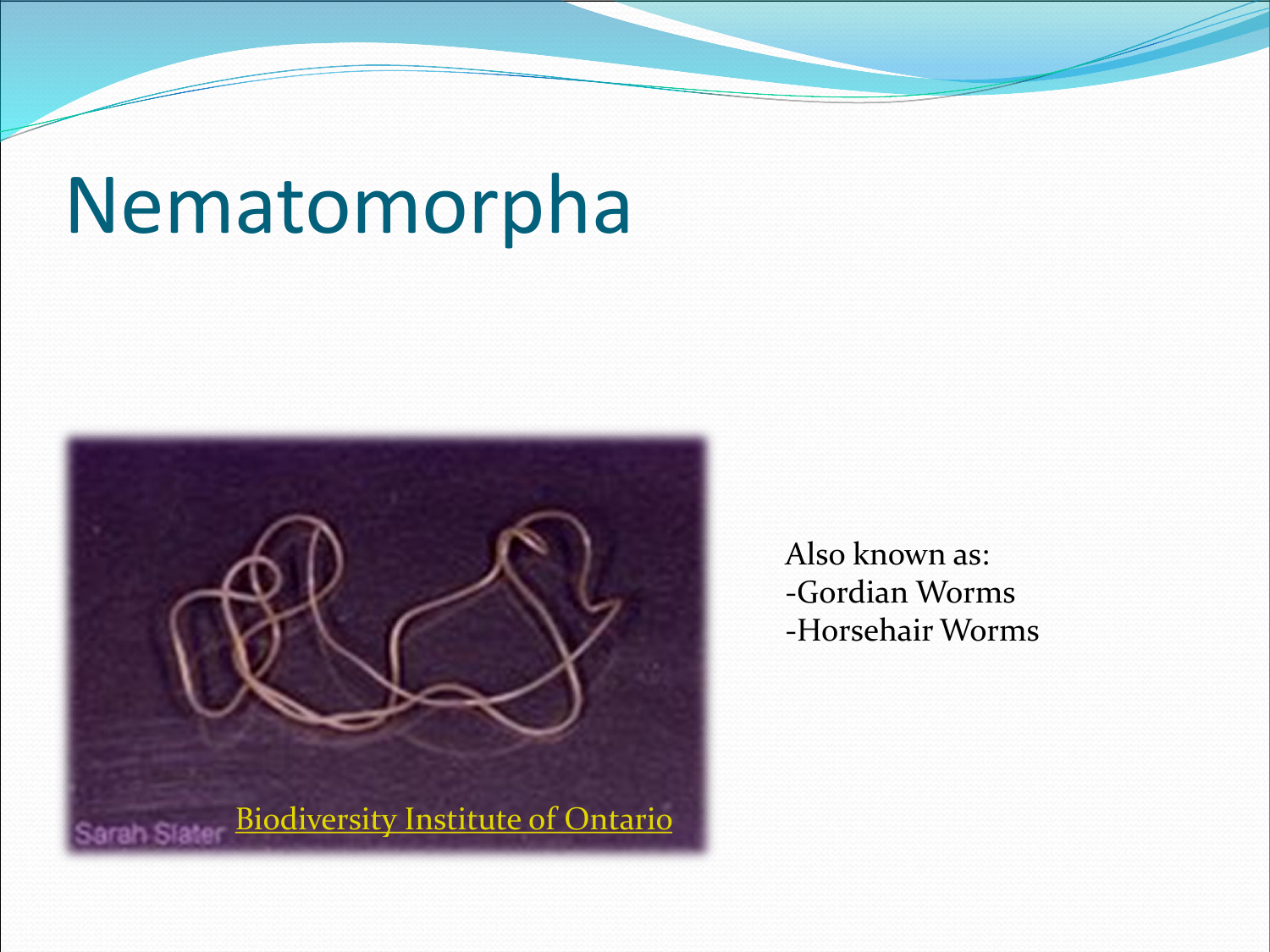 Nematomorpha

Sarah Slater Biodiversity Institute of Ontario

Also known as:
-Gordian Worms
-Horsehair Worms